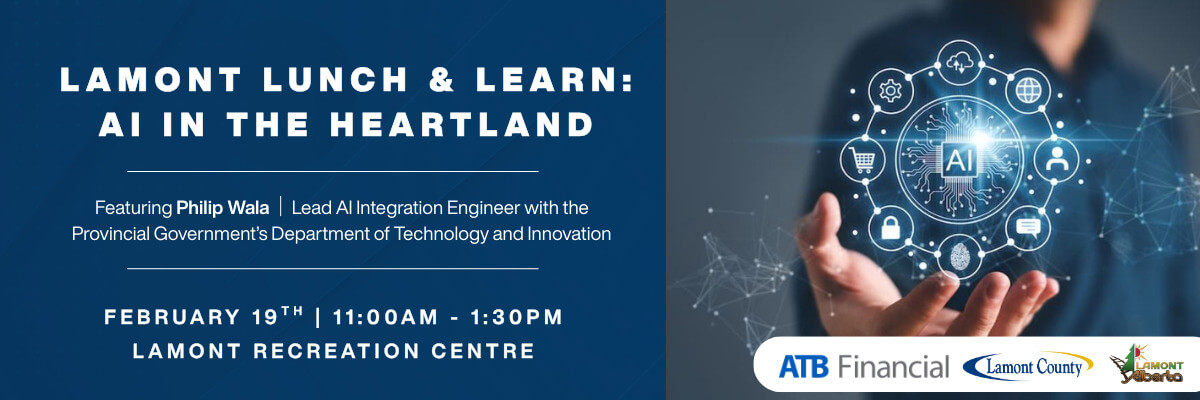 LAMONT LUNCH & LEARN: AI IN THE HEARTLAND

Featuring Philip Wala | Lead AI Integration Engineer with the Provincial Government's Department of Technology and Innovation

FEBRUARY 19$^{TH}$ | 11:00AM - 1:30PM
LAMONT RECREATION CENTRE

AI

ATB Financial
Lamont County
LAMONT Alberta